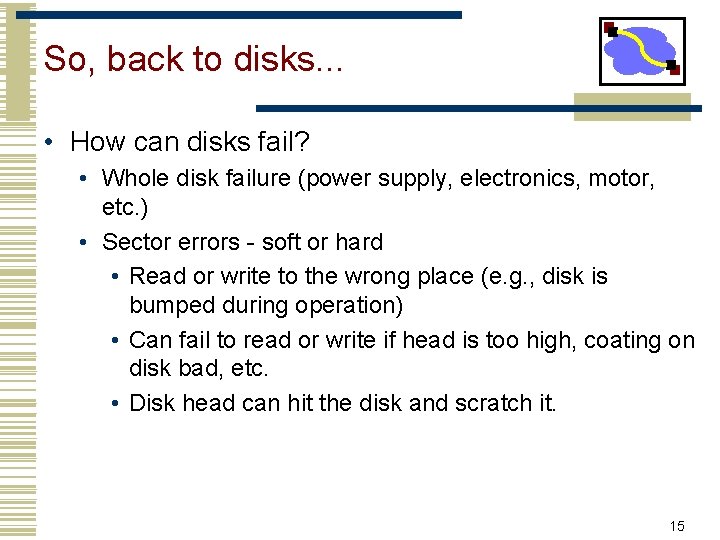 So, back to disks...

• How can disks fail?
  • Whole disk failure (power supply, electronics, motor, etc.)
  • Sector errors - soft or hard
    • Read or write to the wrong place (e.g., disk is bumped during operation)
    • Can fail to read or write if head is too high, coating on disk bad, etc.
    • Disk head can hit the disk and scratch it.

15